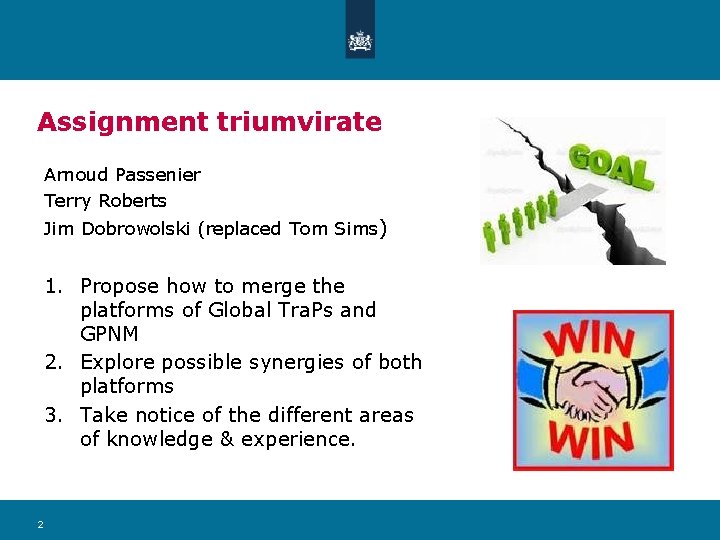 Assignment triumvirate

Arnoud Passenier
Terry Roberts
Jim Dobrowolski (replaced Tom Sims)

1. Propose how to merge the platforms of Global TraPs and GPNM
2. Explore possible synergies of both platforms
3. Take notice of the different areas of knowledge & experience.

GOAL

WIN
WIN

2